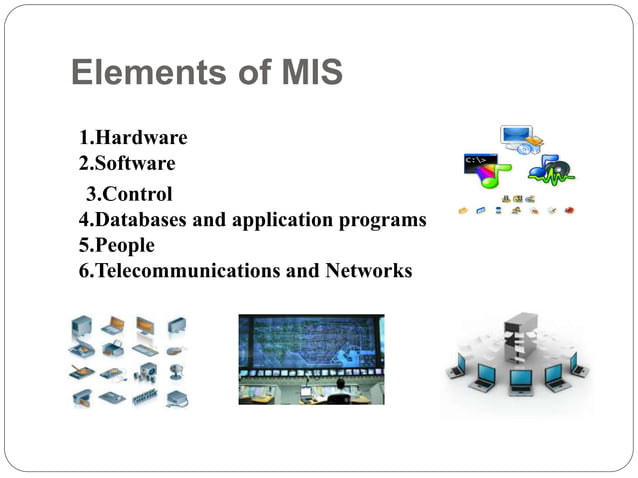 Elements of MIS

1.Hardware
2.Software
3.Control
4.Databases and application programs
5.People
6.Telecommunications and Networks

C:\>